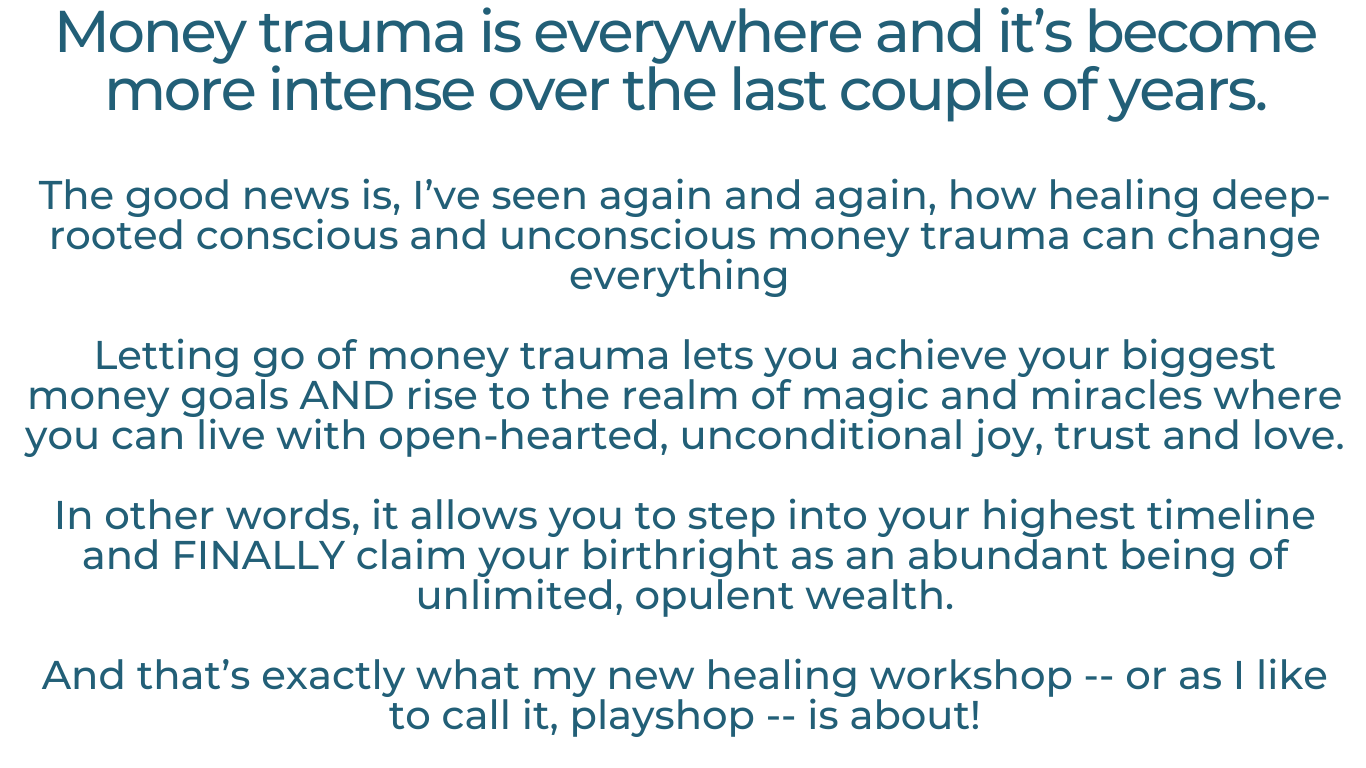 Money trauma is everywhere and it’s become more intense over the last couple of years.

The good news is, I’ve seen again and again, how healing deep-rooted conscious and unconscious money trauma can change everything

Letting go of money trauma lets you achieve your biggest money goals AND rise to the realm of magic and miracles where you can live with open-hearted, unconditional joy, trust and love.

In other words, it allows you to step into your highest timeline and FINALLY claim your birthright as an abundant being of unlimited, opulent wealth.

And that’s exactly what my new healing workshop -- or as I like to call it, playshop -- is about!